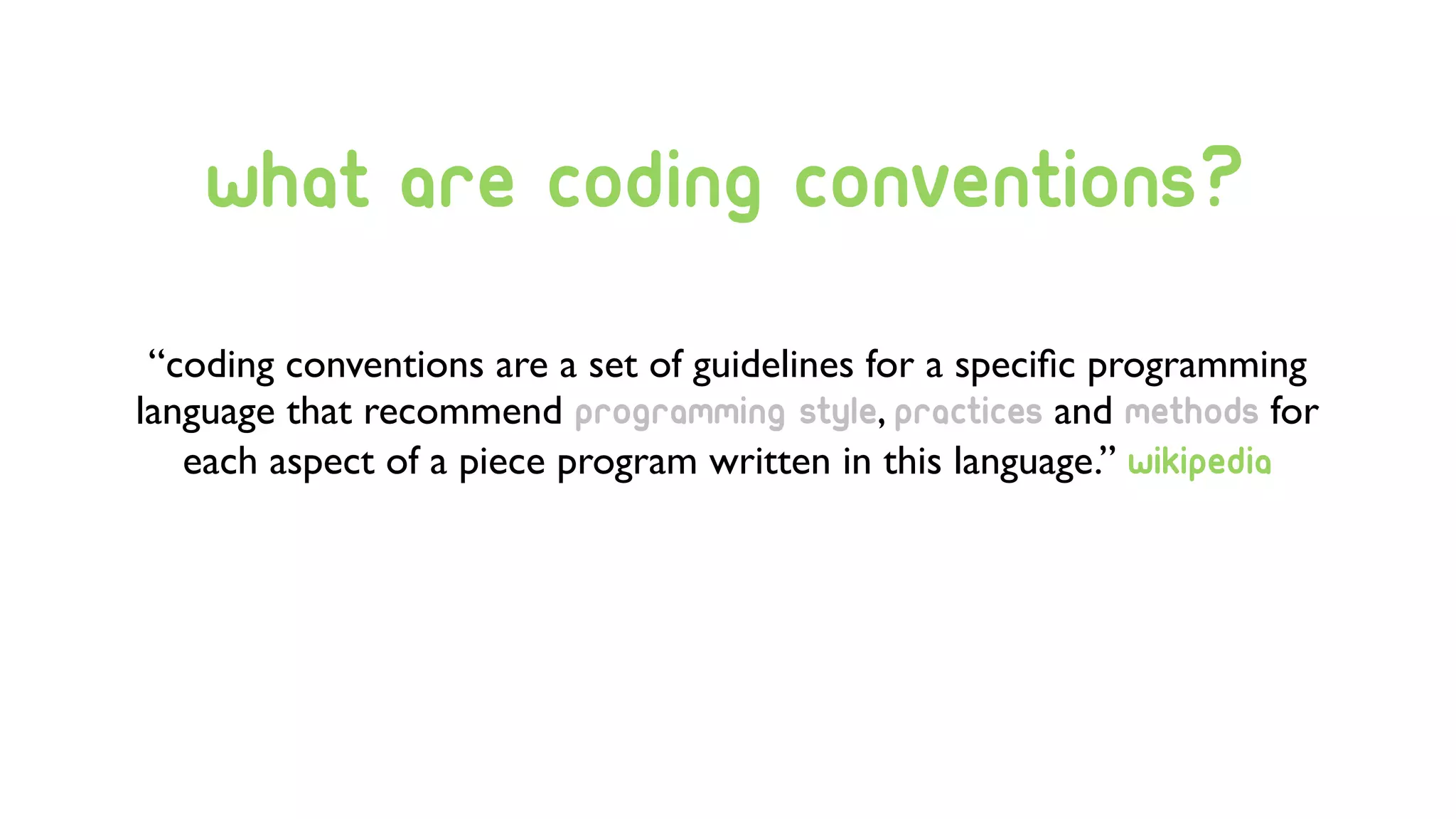 what are coding conventions?

“coding conventions are a set of guidelines for a specific programming language that recommend programming style, practices and methods for each aspect of a piece program written in this language.” wikipedia